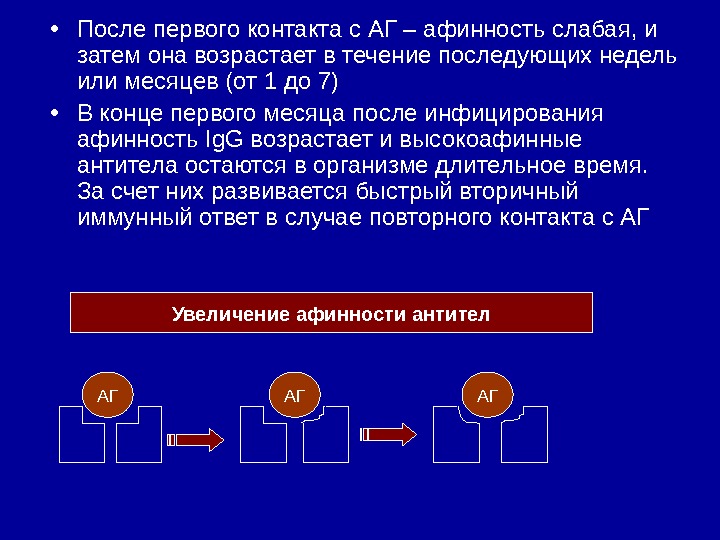 • После первого контакта с АГ – афинность слабая, и затем она возрастает в течение последующих недель или месяцев (от 1 до 7)

• В конце первого месяца после инфицирования афинность IgG возрастает и высокоафинные антитела остаются в организме длительное время. За счет них развивается быстрый вторичный иммунный ответ в случае повторного контакта с АГ

Увеличение афинности антител

АГ

АГ

АГ